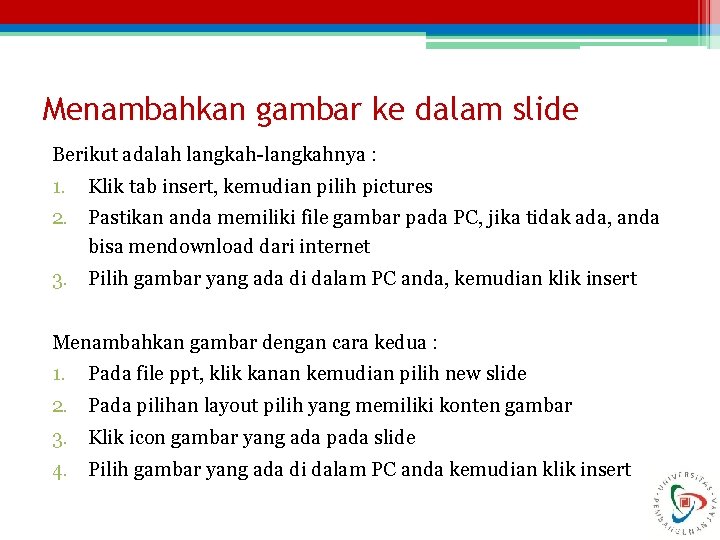 Menambahkan gambar ke dalam slide

Berikut adalah langkah-langkahnya :

1. Klik tab insert, kemudian pilih pictures
2. Pastikan anda memiliki file gambar pada PC, jika tidak ada, anda bisa mendownload dari internet
3. Pilih gambar yang ada di dalam PC anda, kemudian klik insert

Menambahkan gambar dengan cara kedua :

1. Pada file ppt, klik kanan kemudian pilih new slide
2. Pada pilihan layout pilih yang memiliki konten gambar
3. Klik icon gambar yang ada pada slide
4. Pilih gambar yang ada di dalam PC anda kemudian klik insert

UNIVERSITAS PEMBANGUNAN JAYA